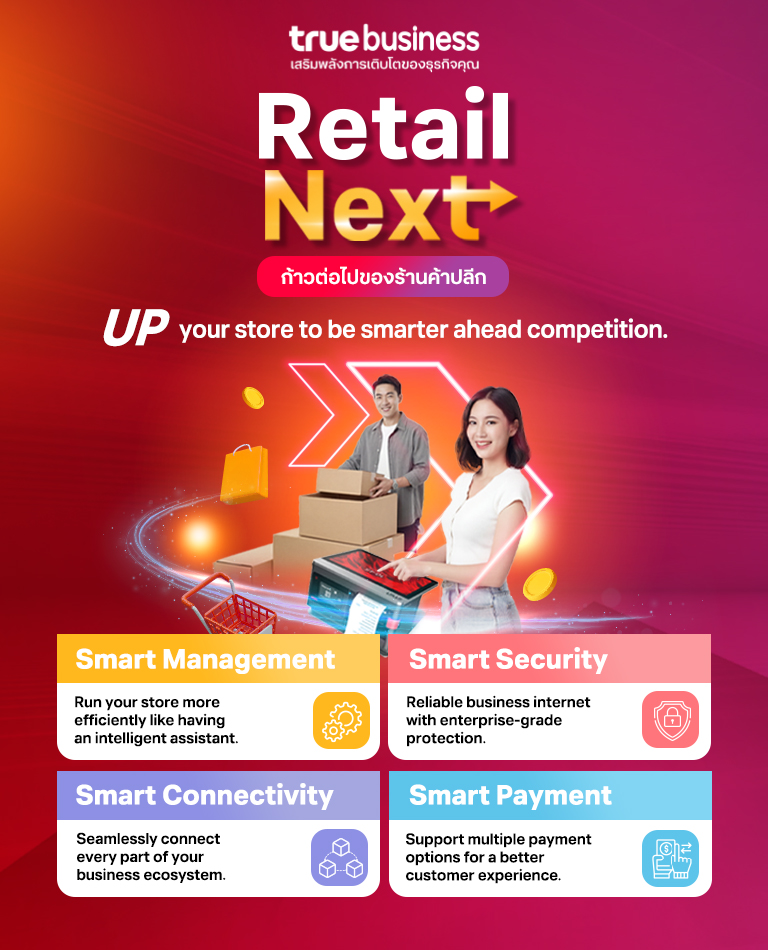 true business
เสริมพลังการเติบโตของธุรกิจคุณ

Retail Next

ก้าวต่อไปของร้านค้าปลีก

UP your store to be smarter ahead competition.

Smart Management
Run your store more efficiently like having an intelligent assistant.

Smart Security
Reliable business internet with enterprise-grade protection.

Smart Connectivity
Seamlessly connect every part of your business ecosystem.

Smart Payment
Support multiple payment options for a better customer experience.